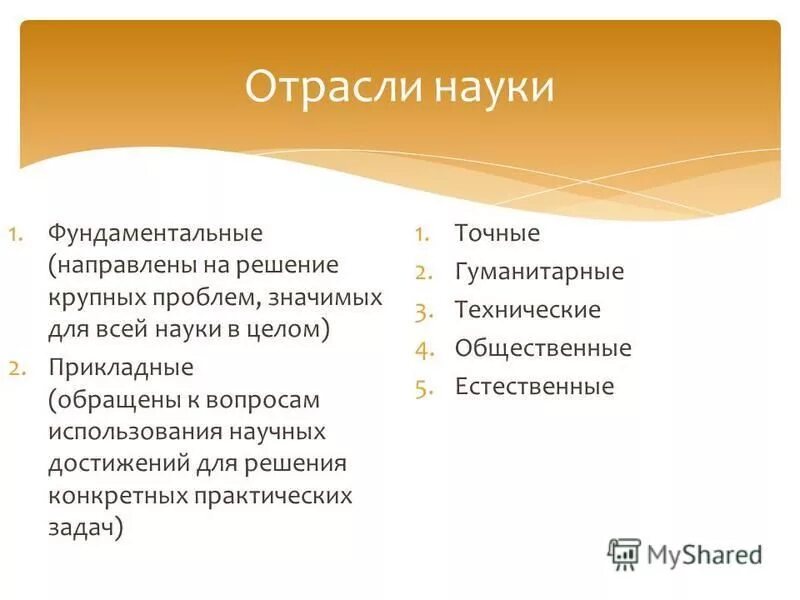 Отрасли науки

1. Фундаментальные (направлены на решение крупных проблем, значимых для всей науки в целом)
2. Прикладные (обращены к вопросам использования научных достижений для решения конкретных практических задач)

1. Точные
2. Гуманитарные
3. Технические
4. Общественные
5. Естественные

MyShared